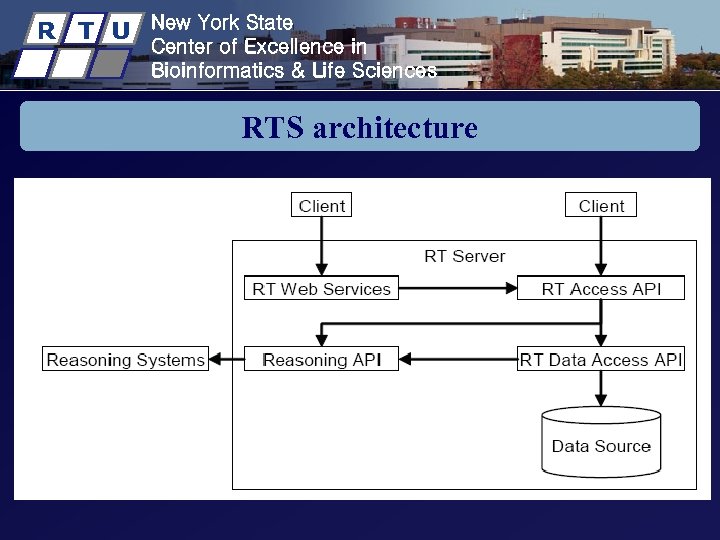 R T U

New York State
Center of Excellence in
Bioinformatics & Life Sciences

RTS architecture

Client

Client

RT Server

RT Web Services

RT Access API

Reasoning Systems

Reasoning API

RT Data Access API

Data Source